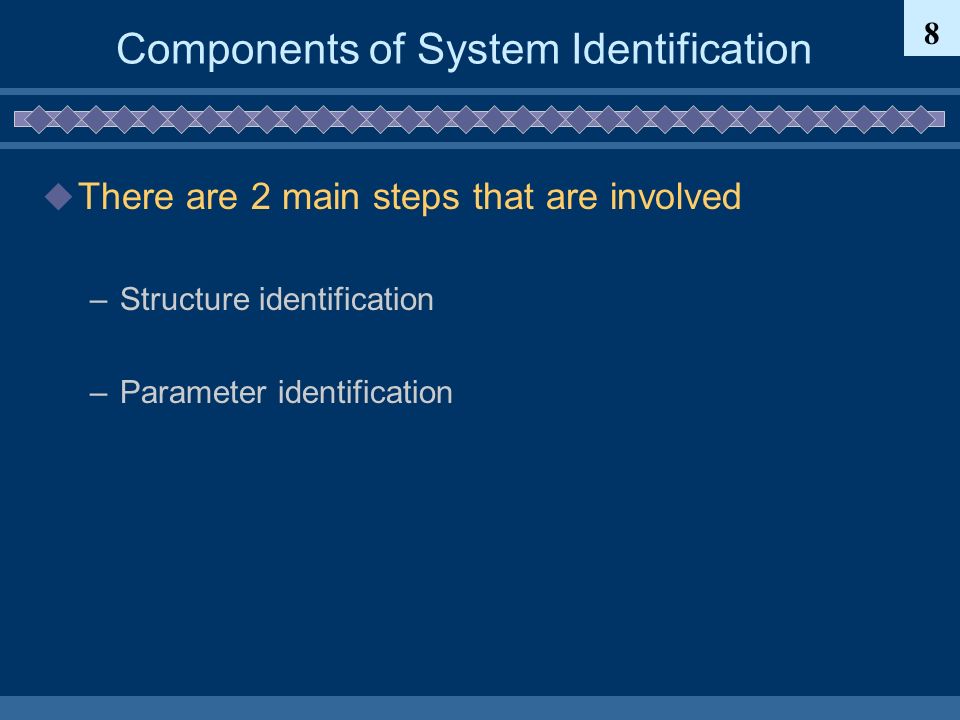 Components of System Identification

8

There are 2 main steps that are involved

– Structure identification

– Parameter identification